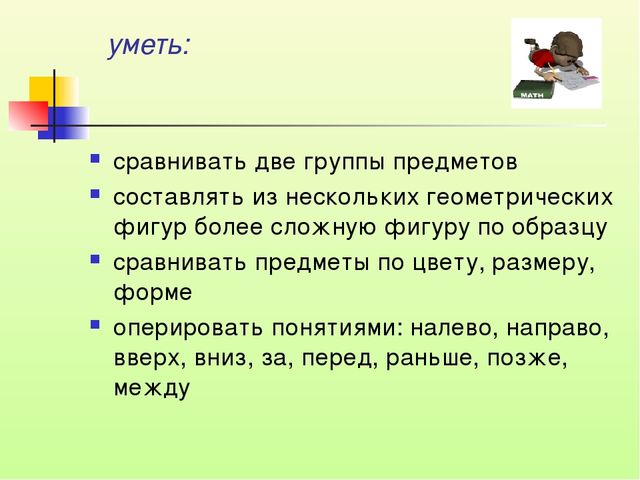 уметь:

MATH

- сравнивать две группы предметов
- составлять из нескольких геометрических фигур более сложную фигуру по образцу
- сравнивать предметы по цвету, размеру, форме
- оперировать понятиями: налево, направо, вверх, вниз, за, перед, раньше, позже, между